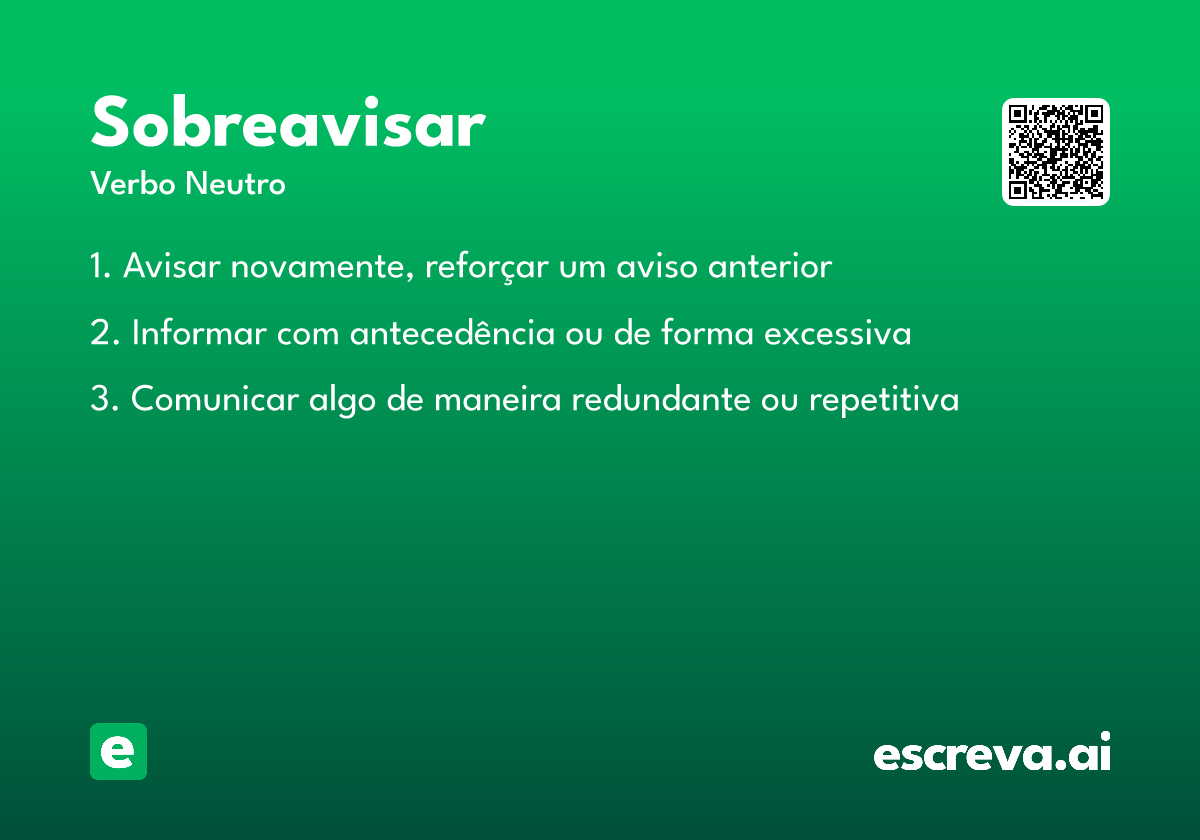 Sobreavisar
Verbo Neutro

1. Avisar novamente, reforçar um aviso anterior

2. Informar com antecedência ou de forma excessiva

3. Comunicar algo de maneira redundante ou repetitiva

e

escreva.ai